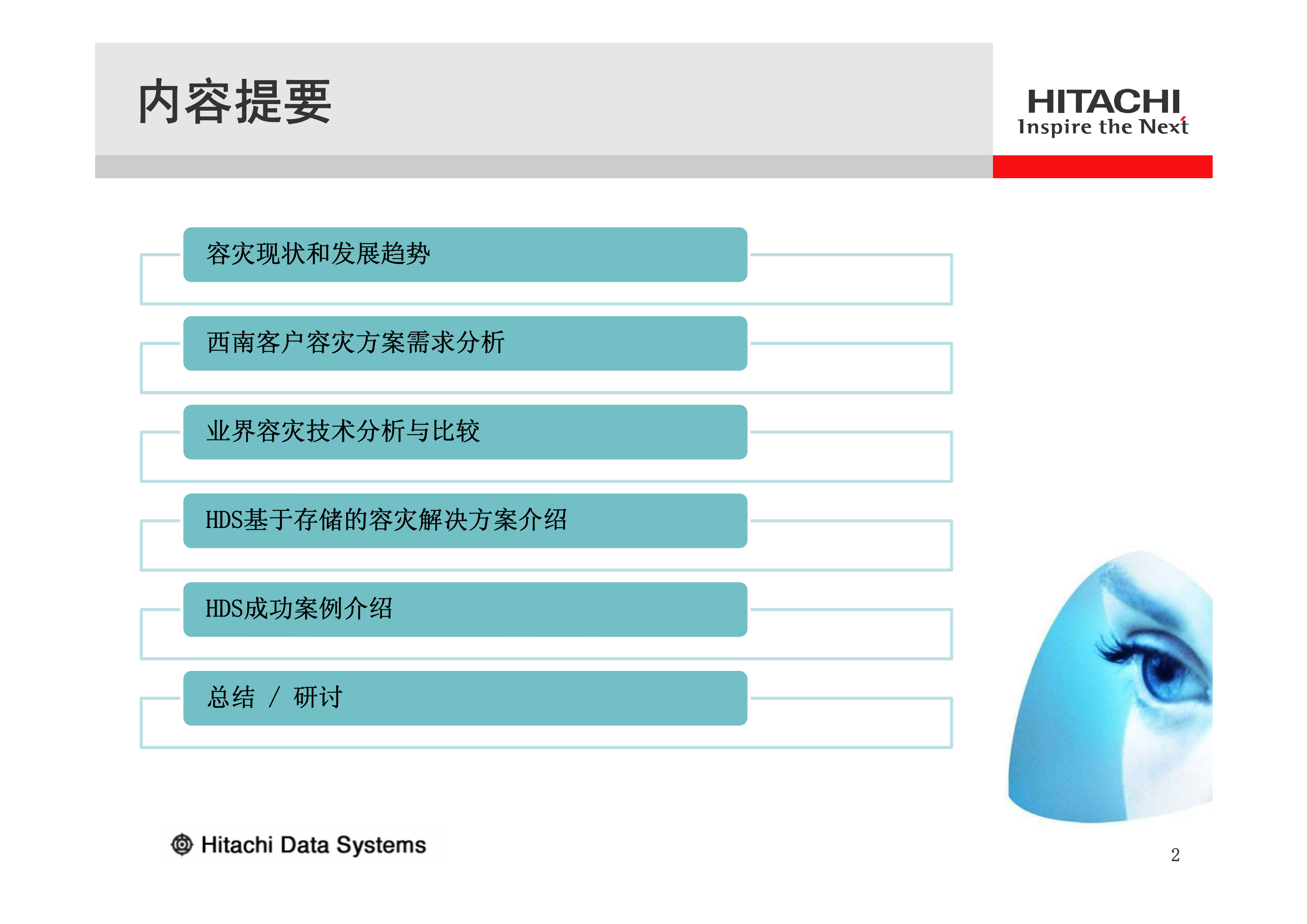 内容提要

HITACHI
Inspire the Next

容灾现状和发展趋势

西南客户容灾方案需求分析

业界容灾技术分析与比较

HDS基于存储的容灾解决方案介绍

HDS成功案例介绍

总结 / 研讨

Hitachi Data Systems

2